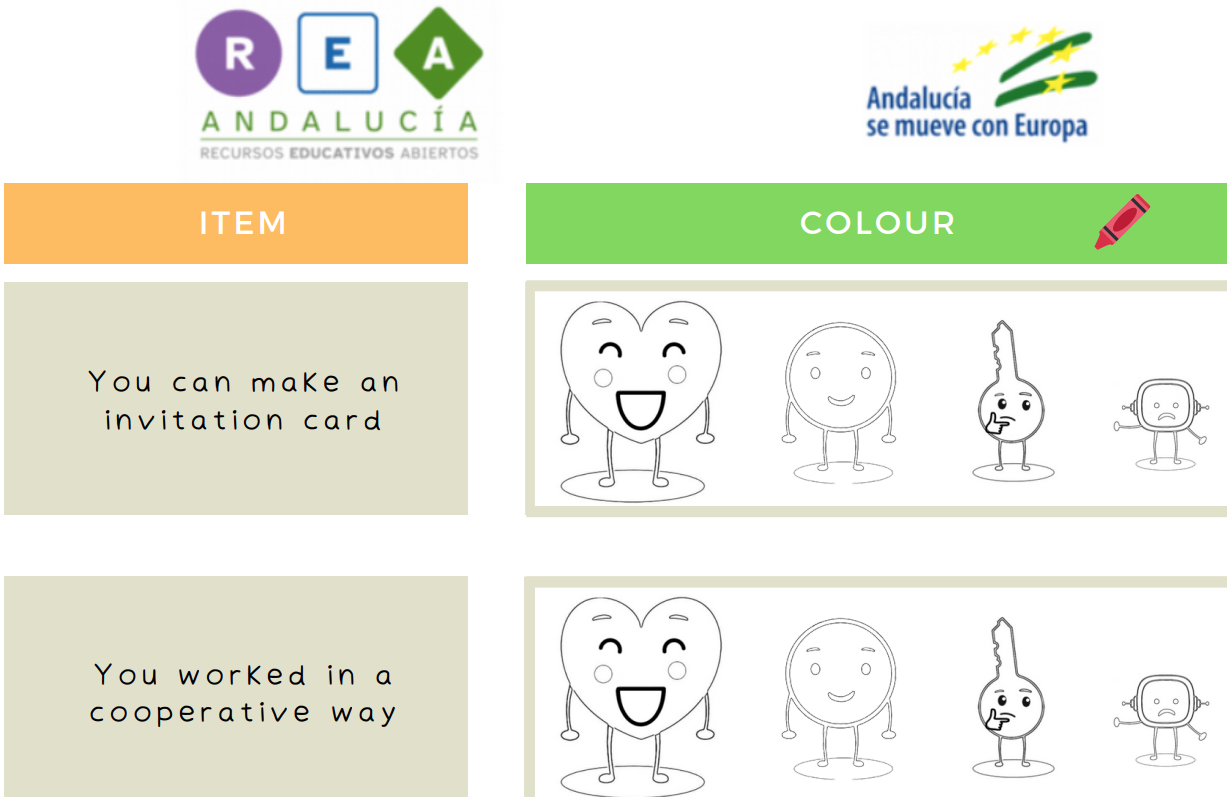 R E A
ANDALUCÍA
RECURSOS EDUCATIVOS ABIERTOS

Andalucía se mueve con Europa

| ITEM | COLOUR |
|---|---|
| You can make an invitation card | |
| You worked in a cooperative way | |